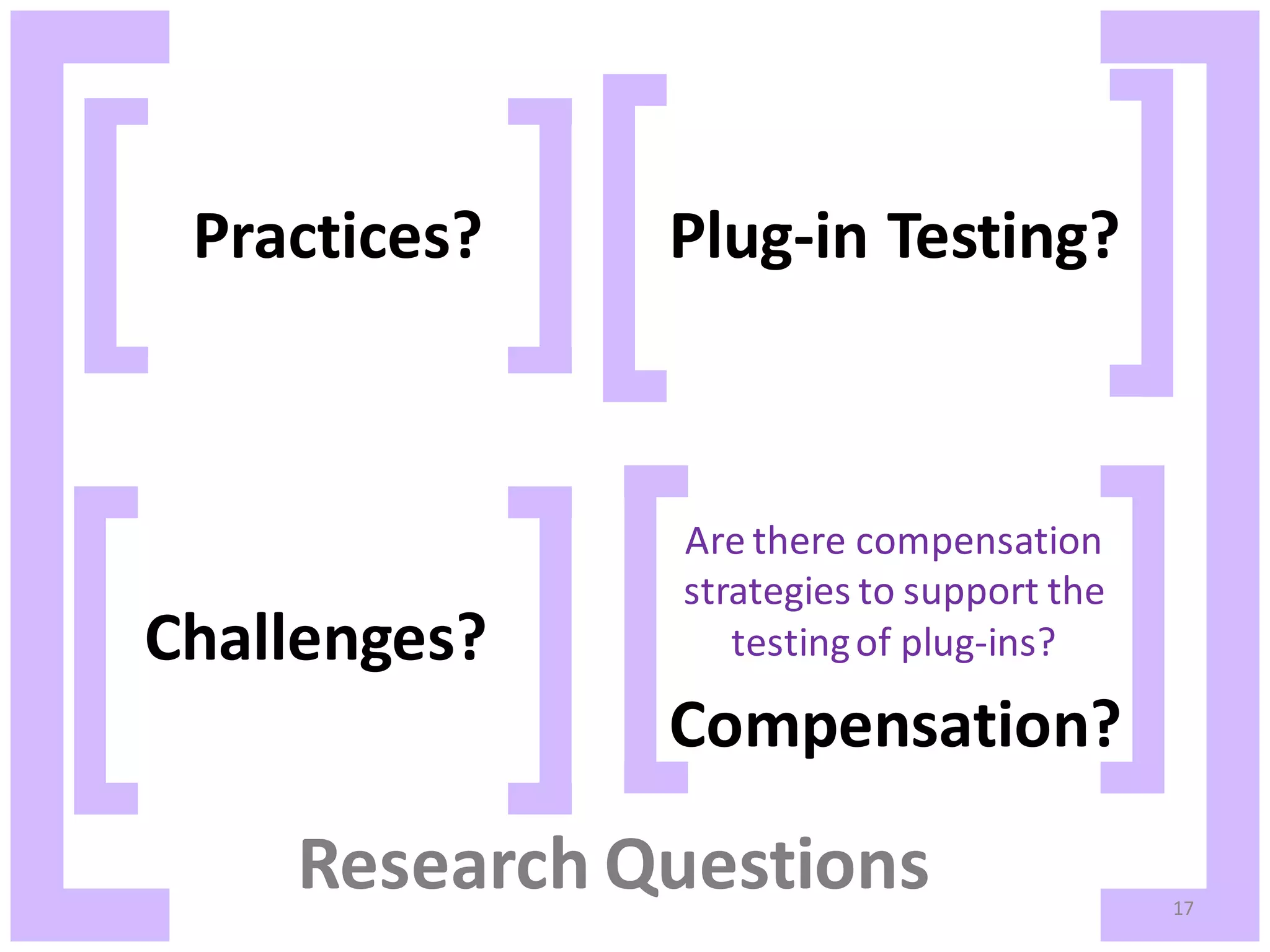 Practices?

Plug-in Testing?

Challenges?

Are there compensation strategies to support the testing of plug-ins?

Compensation?

Research Questions

17